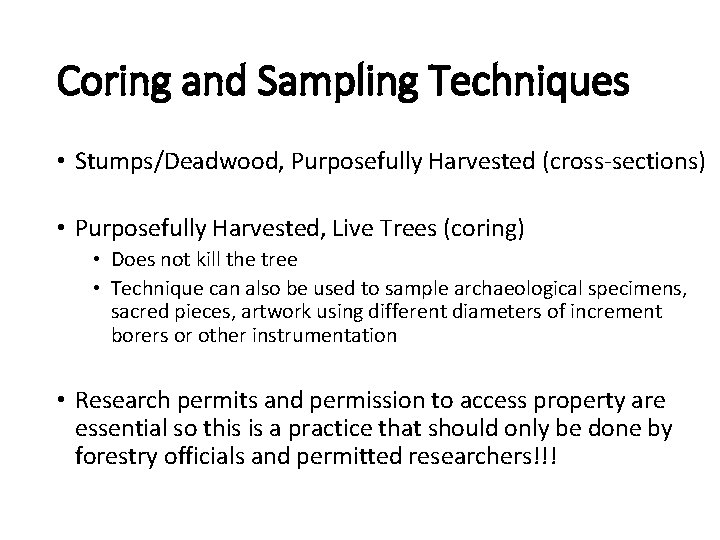 Coring and Sampling Techniques

• Stumps/Deadwood, Purposefully Harvested (cross-sections)

• Purposefully Harvested, Live Trees (coring)
  • Does not kill the tree
  • Technique can also be used to sample archaeological specimens, sacred pieces, artwork using different diameters of increment borers or other instrumentation

• Research permits and permission to access property are essential so this is a practice that should only be done by forestry officials and permitted researchers!!!